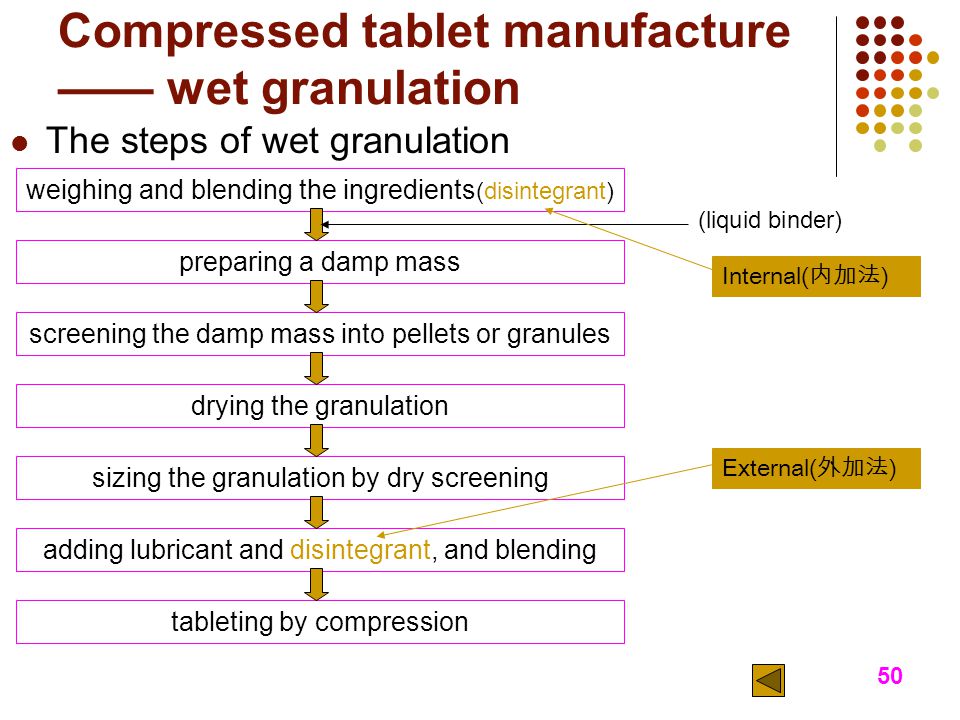 Compressed tablet manufacture —— wet granulation

The steps of wet granulation

weighing and blending the ingredients(disintegrant)

(liquid binder)

preparing a damp mass

Internal(内加法)

screening the damp mass into pellets or granules

drying the granulation

sizing the granulation by dry screening

External(外加法)

adding lubricant and disintegrant, and blending

tableting by compression

50